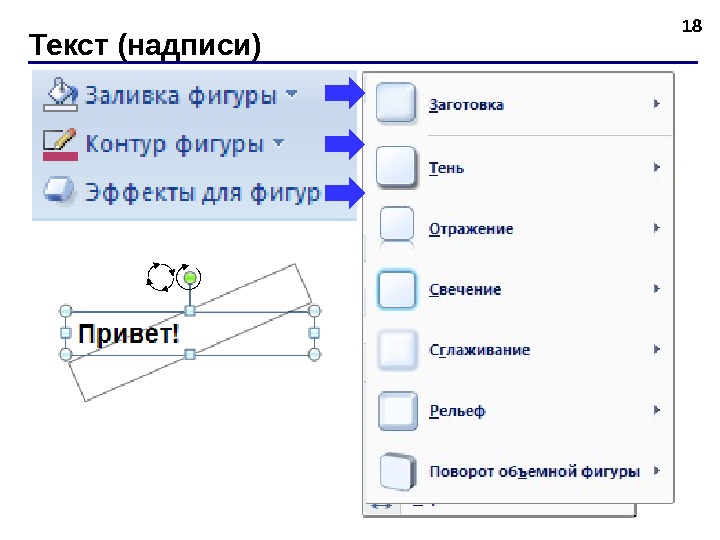 18

Текст (надписи)

Заливка фигуры
Контур фигуры
Эффекты для фигур

Привет!

Заготовка
Тень
Отражение
Свечение
Сглаживание
Рельеф
Поворот объемной фигуры